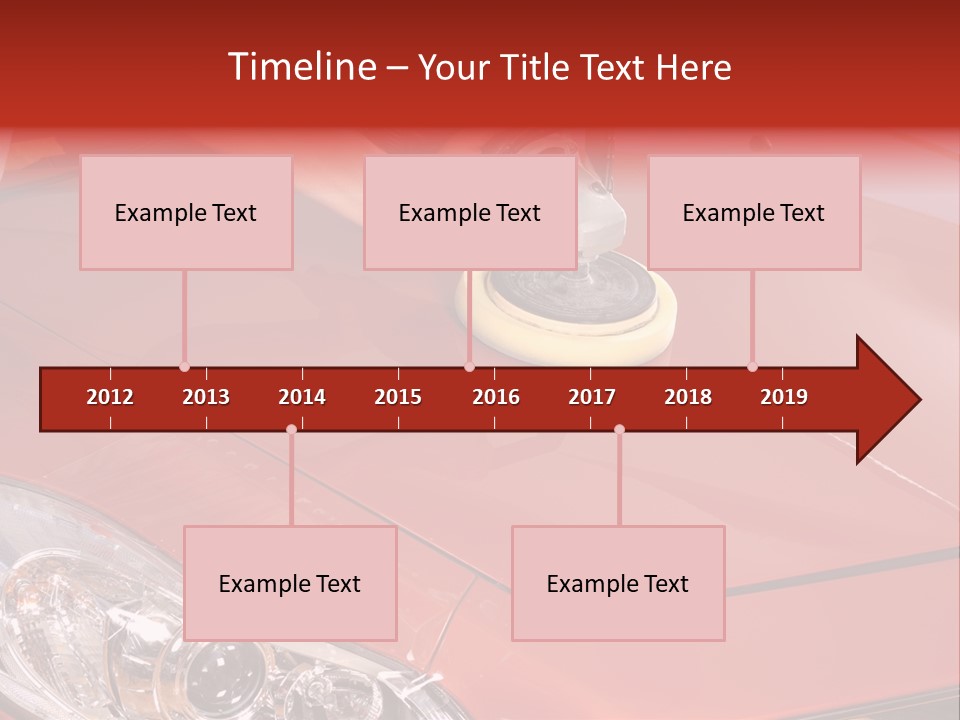 Timeline – Your Title Text Here

Example Text

Example Text

Example Text

2012 2013 2014 2015 2016 2017 2018 2019

Example Text

Example Text